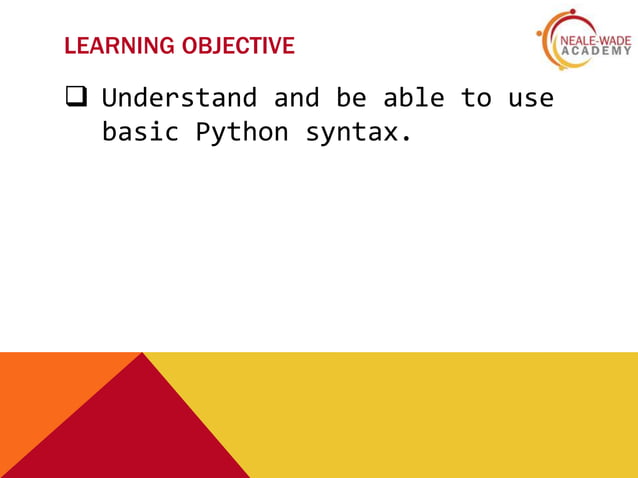 LEARNING OBJECTIVE

NEALE-WADE ACADEMY

❑ Understand and be able to use basic Python syntax.